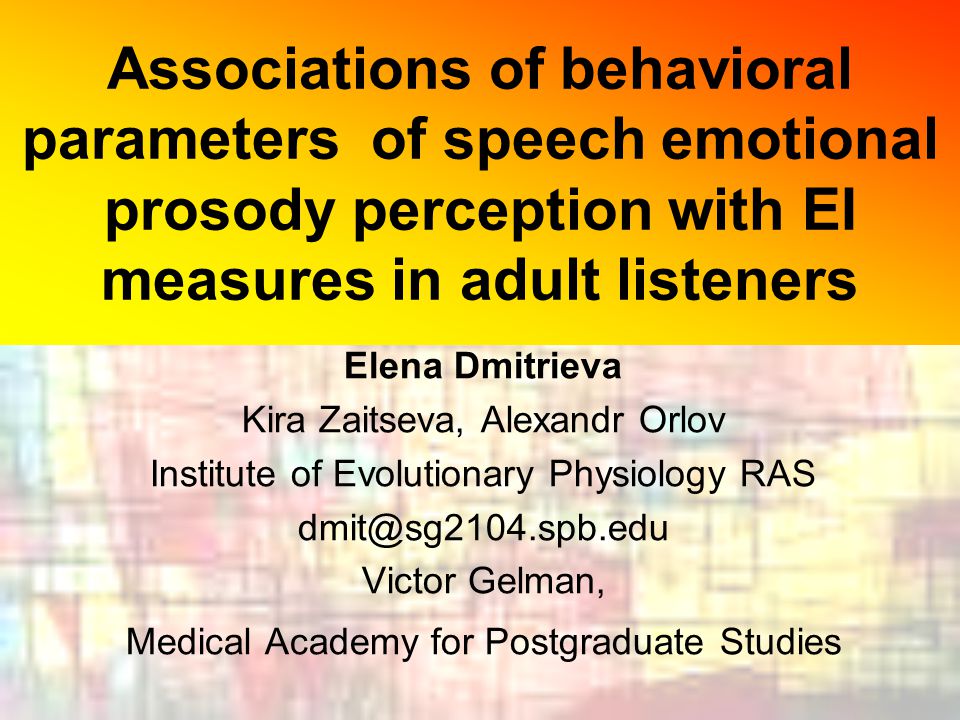 Associations of behavioral parameters of speech emotional prosody perception with EI measures in adult listeners

Elena Dmitrieva

Kira Zaitseva, Alexandr Orlov

Institute of Evolutionary Physiology RAS

dmit@sg2104.spb.edu

Victor Gelman,

Medical Academy for Postgraduate Studies